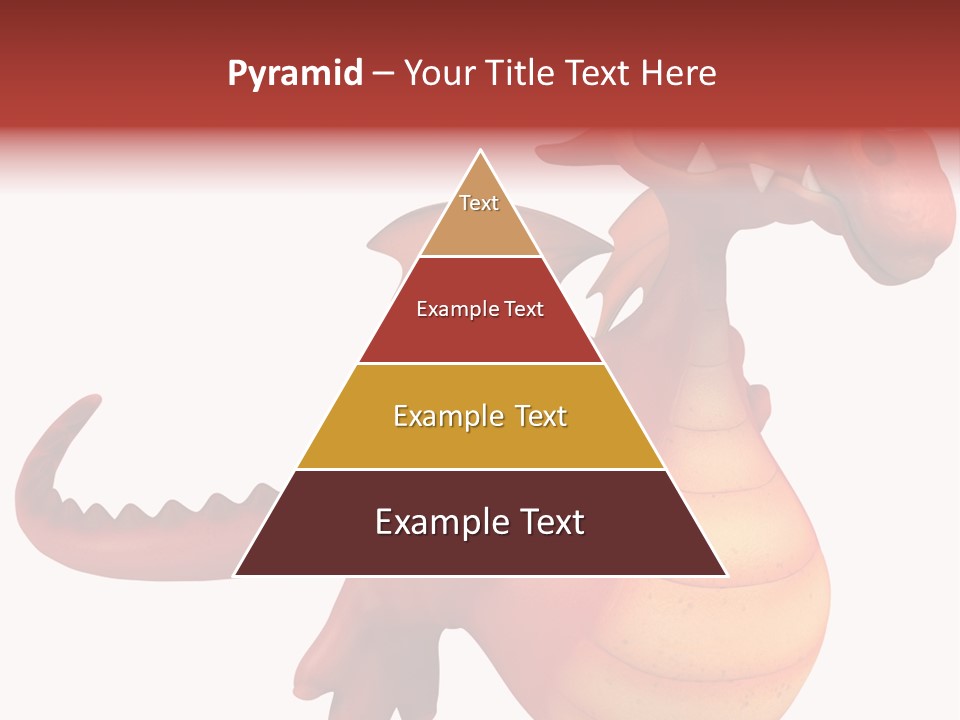 Pyramid – Your Title Text Here

Text

Example Text

Example Text

Example Text